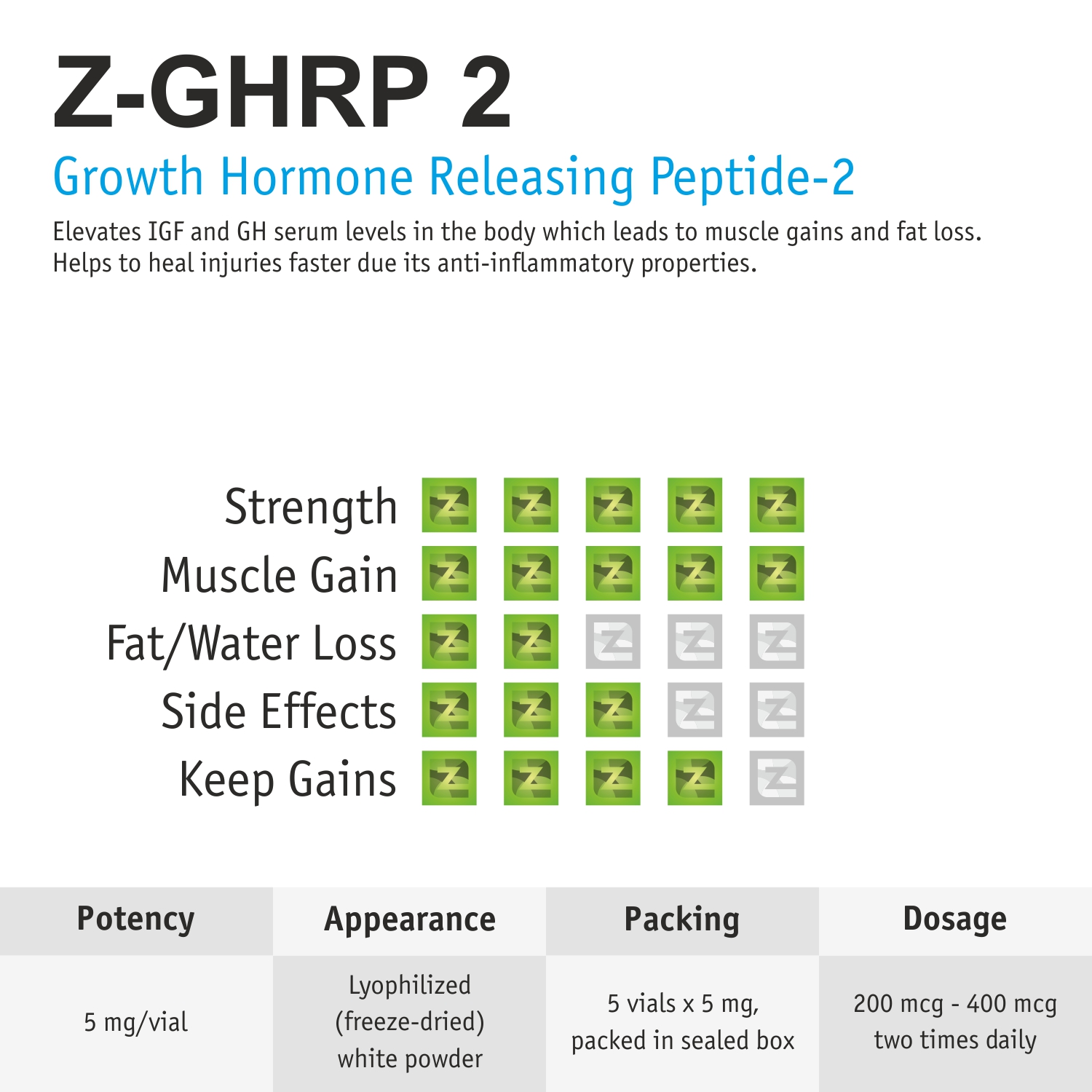 Z-GHRP 2

Growth Hormone Releasing Peptide-2

Elevates IGF and GH serum levels in the body which leads to muscle gains and fat loss. Helps to heal injuries faster due its anti-inflammatory properties.

Strength

Muscle Gain

Fat/Water Loss

Side Effects

Keep Gains

| Potency | Appearance | Packing | Dosage |
|---|---|---|---|
| 5 mg/vial | Lyophilized (freeze-dried) white powder | 5 vials x 5 mg, packed in sealed box | 200 mcg - 400 mcg two times daily |